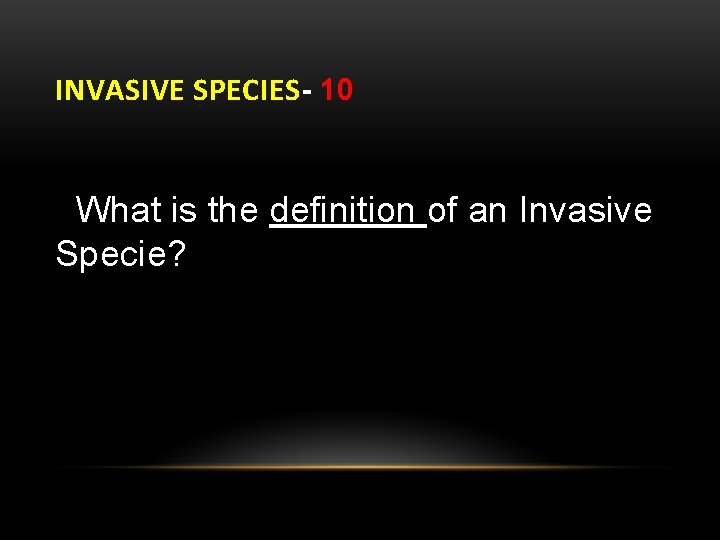 INVASIVE SPECIES- 10

What is the definition of an Invasive Specie?